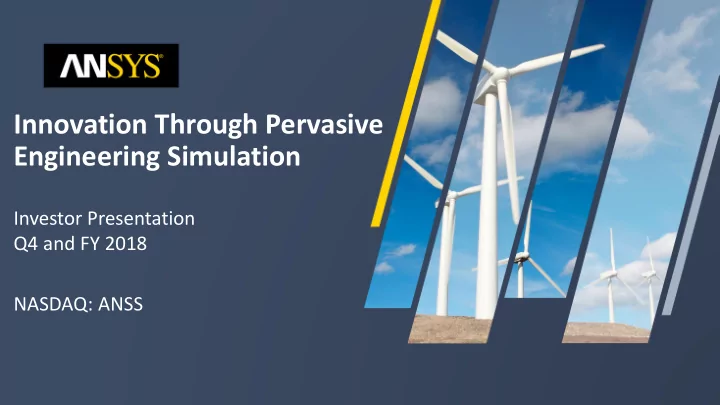 ANSYS®

Innovation Through Pervasive Engineering Simulation

Investor Presentation
Q4 and FY 2018

NASDAQ: ANSS